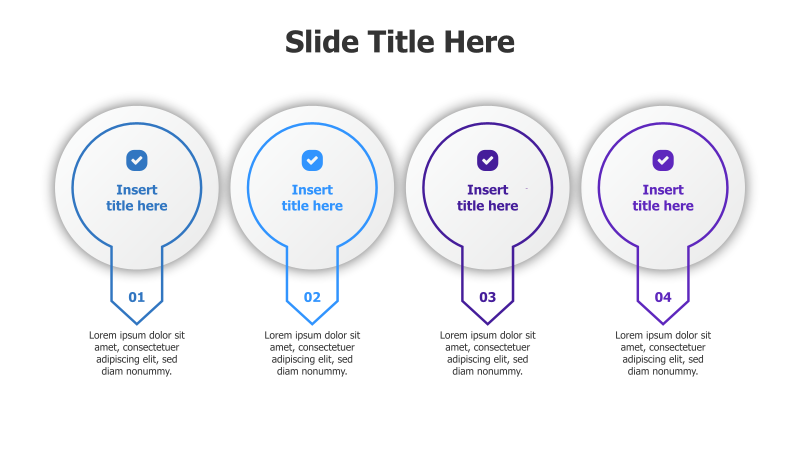 Slide Title Here

Insert title here

01

Lorem ipsum dolor sit amet, consectetuer adipiscing elit, sed diam nonummy.

Insert title here

02

Lorem ipsum dolor sit amet, consectetuer adipiscing elit, sed diam nonummy.

Insert title here

03

Lorem ipsum dolor sit amet, consectetuer adipiscing elit, sed diam nonummy.

Insert title here

04

Lorem ipsum dolor sit amet, consectetuer adipiscing elit, sed diam nonummy.